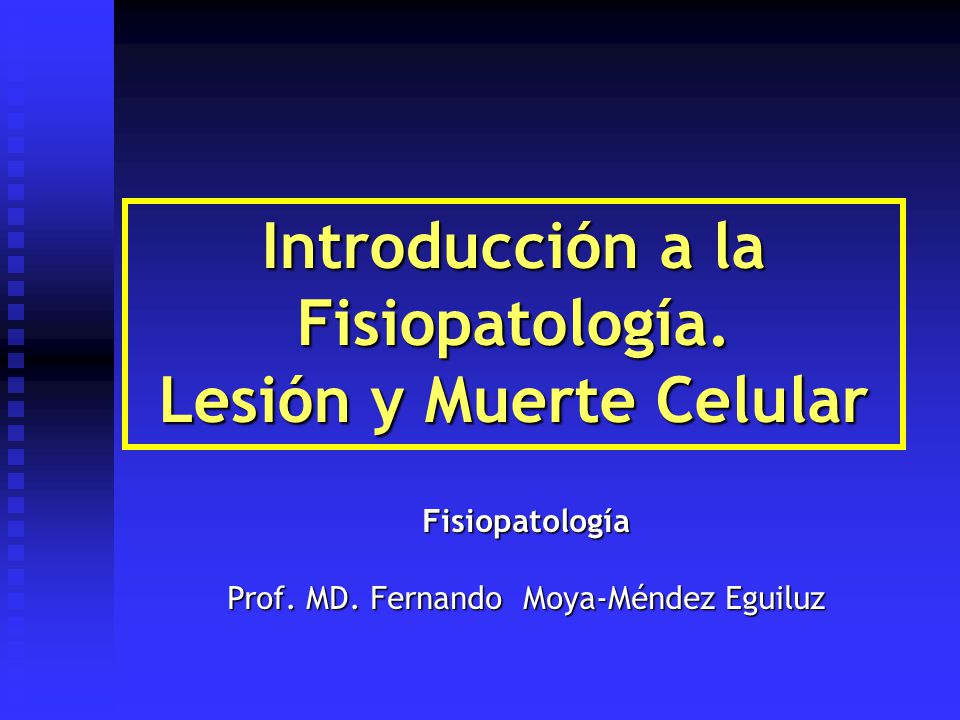 Introducción a la Fisiopatología.
Lesión y Muerte Celular

Fisiopatología

Prof. MD. Fernando Moya-Méndez Eguiluz